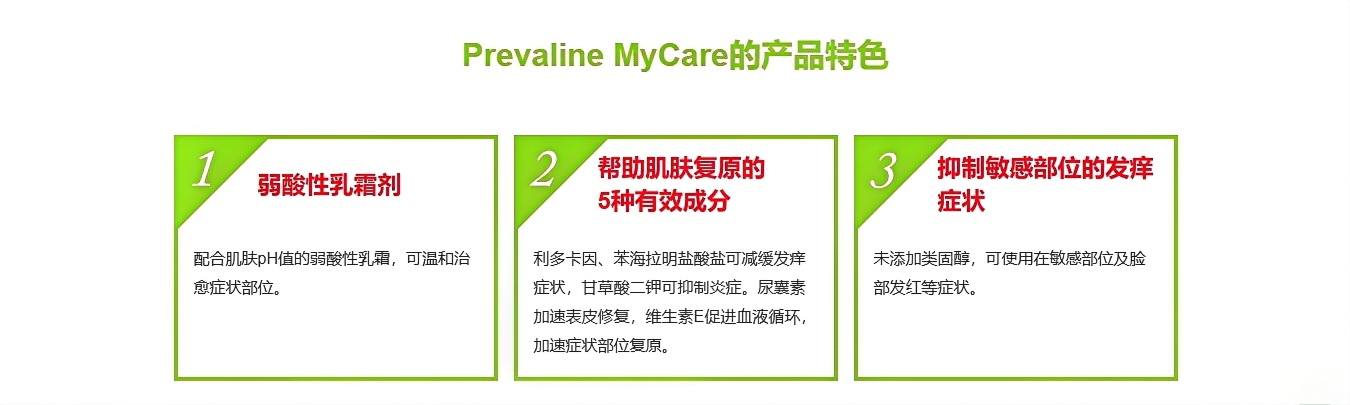 Prevaline MyCare的产品特色

1
弱酸性乳霜剂

配合肌肤pH值的弱酸性乳霜，可温和治愈症状部位。

2
帮助肌肤复原的5种有效成分

利多卡因、苯海拉明盐酸盐可减缓发痒症状，甘草酸二钾可抑制炎症。尿囊素加速表皮修复，维生素E促进血液循环，加速症状部位复原。

3
抑制敏感部位的发痒症状

未添加类固醇，可使用在敏感部位及脸部发红等症状。